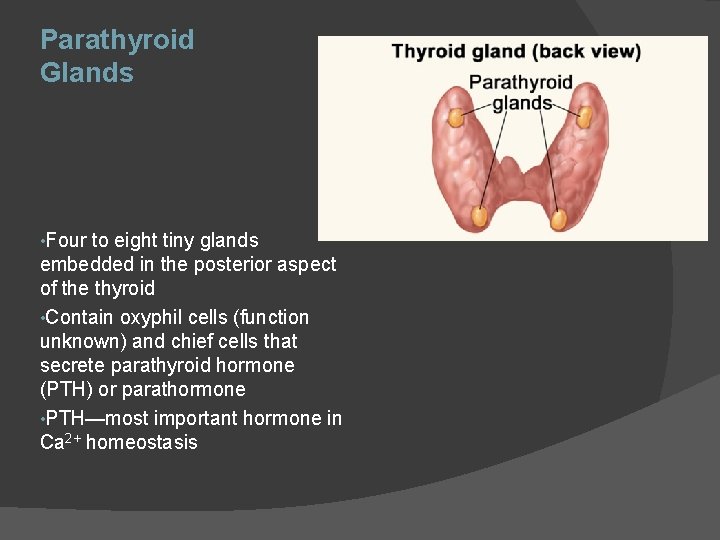 Parathyroid Glands

Thyroid gland (back view)

Parathyroid glands

•Four to eight tiny glands embedded in the posterior aspect of the thyroid

•Contain oxyphil cells (function unknown) and chief cells that secrete parathyroid hormone (PTH) or parathormone

•PTH—most important hormone in $Ca^{2+}$ homeostasis